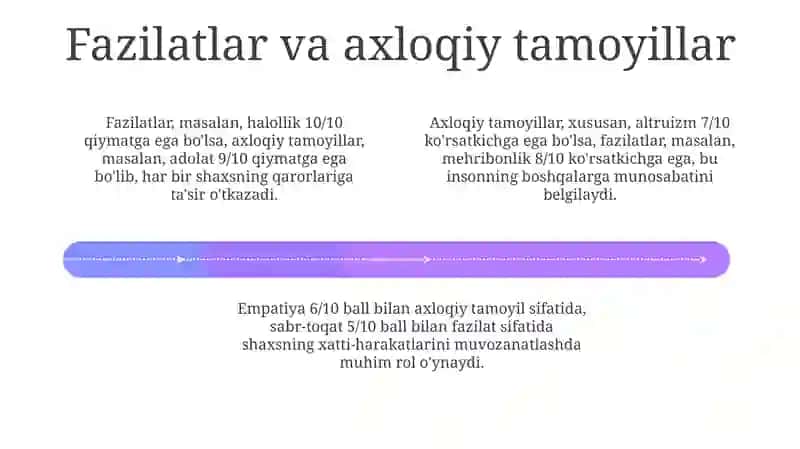 Fazilatlar va axloqiy tamoyillar

Fazilatlar, masalan, halollik 10/10 qiymatga ega bo'lsa, axloqiy tamoyillar, masalan, adolat 9/10 qiymatga ega bo'lib, har bir shaxsning qarorlariga ta'sir o'tkazadi.

Axloqiy tamoyillar, xususan, altruizm 7/10 ko'rsatkichga ega bo'lsa, fazilatlar, masalan, mehribonlik 8/10 ko'rsatkichga ega, bu insonning boshqalarga munosabatini belgilaydi.

Empatiya 6/10 ball bilan axloqiy tamoyil sifatida, sabr-toqat 5/10 ball bilan fazilat sifatida shaxsning xatti-harakatlarini muvozanatlashda muhim rol o'ynaydi.